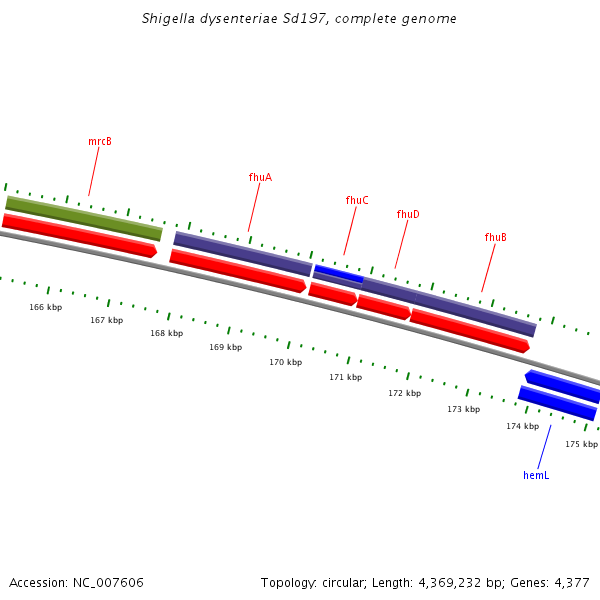 Shigella dysenteriae Sd197, complete genome

mrcB

fhuA

fhuC

fhuD

fhuB

166 kbp

167 kbp

168 kbp

169 kbp

170 kbp

171 kbp

172 kbp

173 kbp

174 kbp

175 kbp

hemL

Accession: NC_007606

Topology: circular; Length: 4,369,232 bp; Genes: 4,377